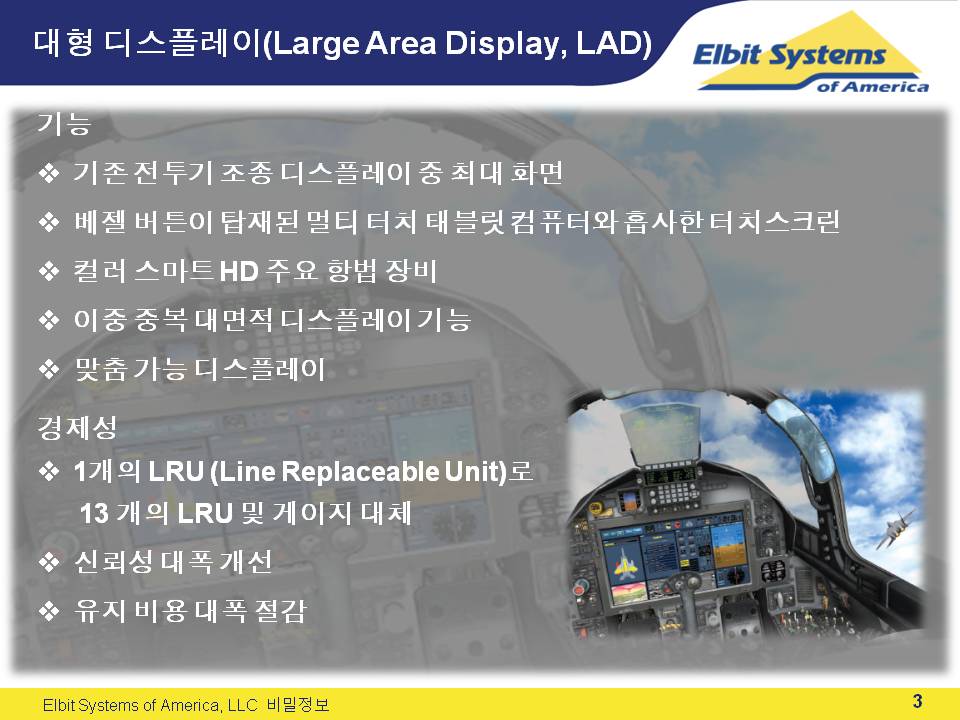 대형 디스플레이(Large Area Display, LAD)

Elbit Systems of America

기능

❖ 기존 전투기 조종 디스플레이 중 최대 화면

❖ 베젤 버튼이 탑재된 멀티 터치 태블릿 컴퓨터와 흡사한 터치스크린

❖ 컬러 스마트 HD 주요 항법 장비

❖ 이중 중복 대면적 디스플레이 기능

❖ 맞춤 가능 디스플레이

경제성

❖ 1개의 LRU (Line Replaceable Unit)로 13 개의 LRU 및 게이지 대체

❖ 신뢰성 대폭 개선

❖ 유지 비용 대폭 절감

Elbit Systems of America, LLC 비밀정보

3